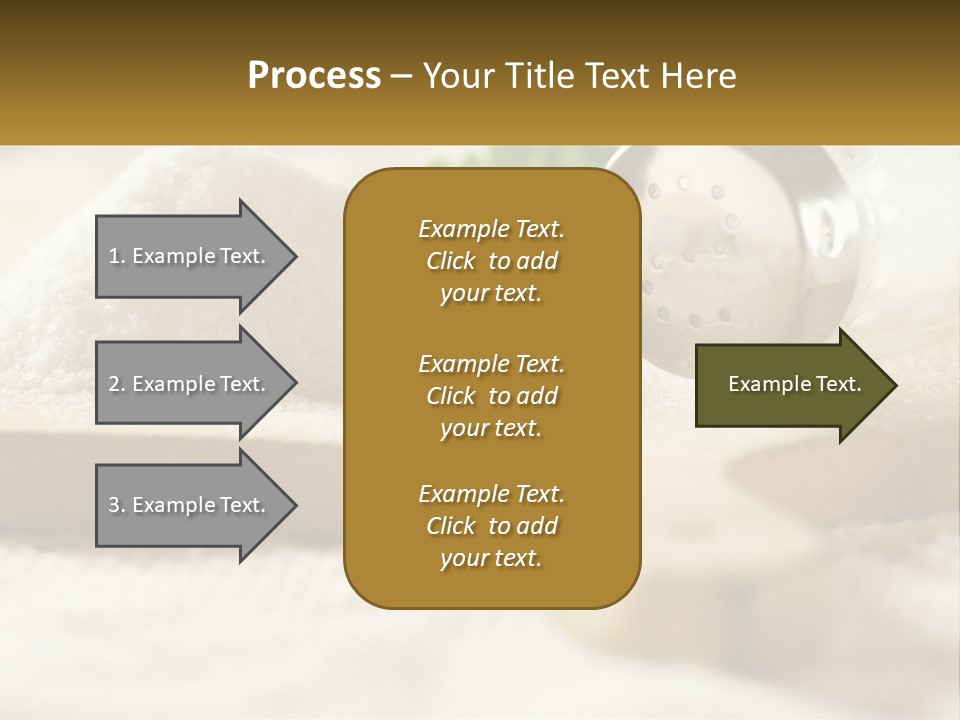 Process – Your Title Text Here

1. Example Text.

2. Example Text.

3. Example Text.

Example Text. Click to add your text.

Example Text. Click to add your text.

Example Text. Click to add your text.

Example Text.